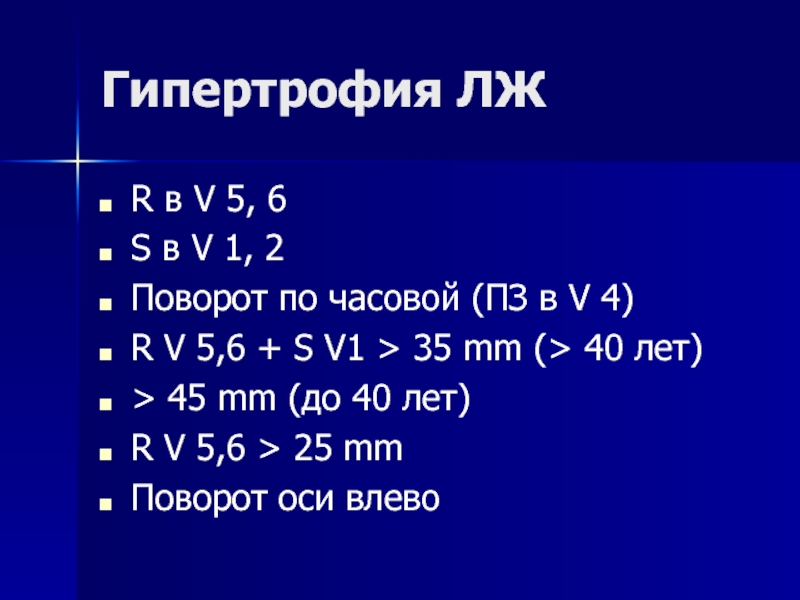 Гипертрофия ЛЖ

- R в V 5, 6
- S в V 1, 2
- Поворот по часовой (ПЗ в V 4)
- R V 5,6 + S V1 > 35 mm (> 40 лет)
- > 45 mm (до 40 лет)
- R V 5,6 > 25 mm
- Поворот оси влево